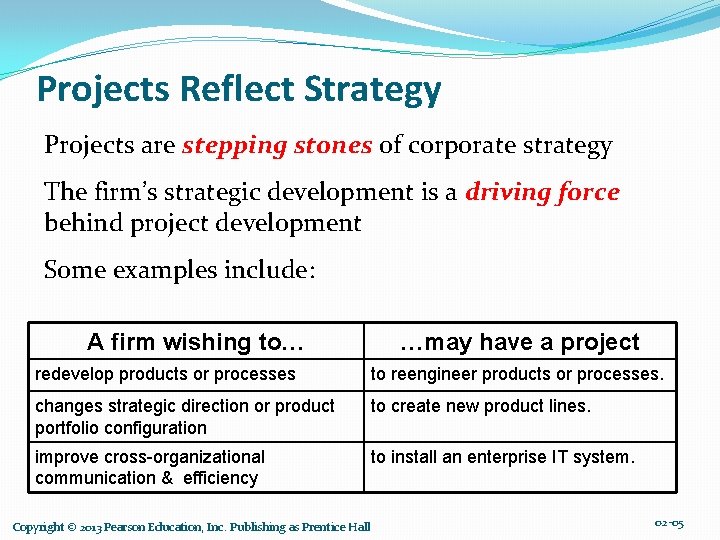 Projects Reflect Strategy

Projects are stepping stones of corporate strategy

The firm's strategic development is a driving force behind project development

Some examples include:

| A firm wishing to… | …may have a project |
|---|---|
| redevelop products or processes | to reengineer products or processes. |
| changes strategic direction or product portfolio configuration | to create new product lines. |
| improve cross-organizational communication & efficiency | to install an enterprise IT system. |

Copyright © 2013 Pearson Education, Inc. Publishing as Prentice Hall

02-05